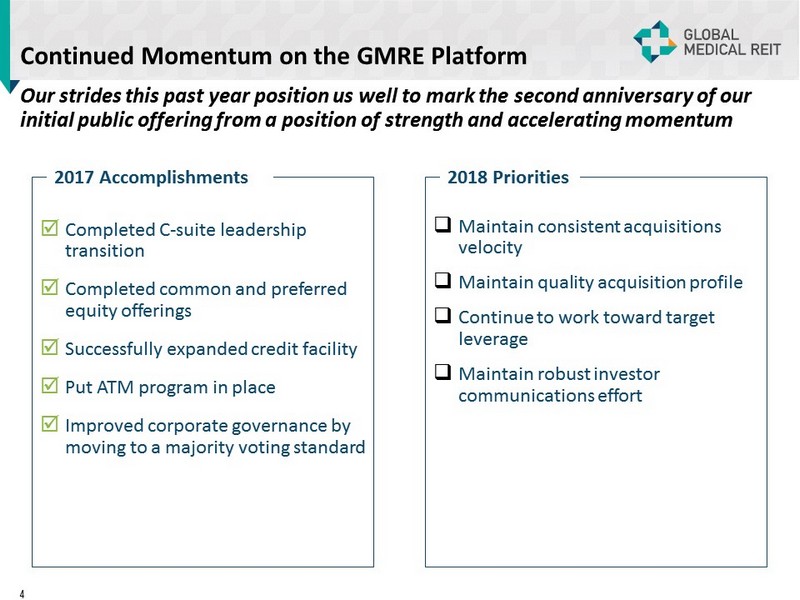 Continued Momentum on the GMRE Platform

GLOBAL MEDICAL REIT

Our strides this past year position us well to mark the second anniversary of our initial public offering from a position of strength and accelerating momentum

2017 Accomplishments

☑ Completed C-suite leadership transition

☑ Completed common and preferred equity offerings

☑ Successfully expanded credit facility

☑ Put ATM program in place

☑ Improved corporate governance by moving to a majority voting standard

2018 Priorities

❑ Maintain consistent acquisitions velocity

❑ Maintain quality acquisition profile

❑ Continue to work toward target leverage

❑ Maintain robust investor communications effort

4